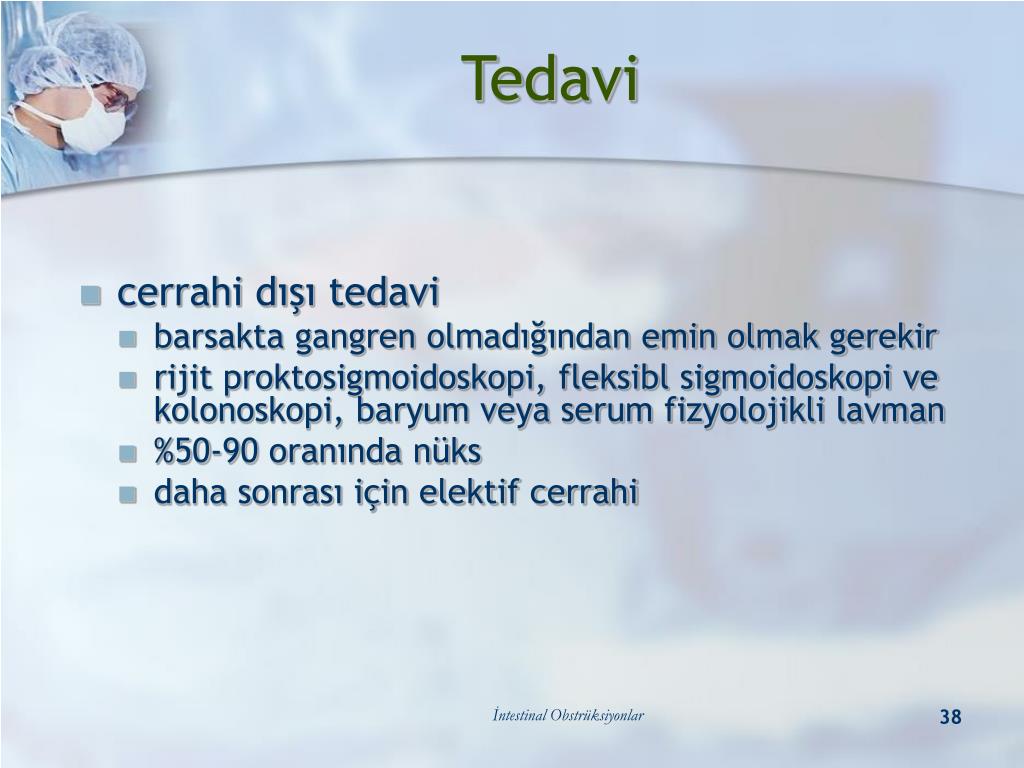 Tedavi

- cerrahi dışı tedavi
  - barsakta gangren olmadığından emin olmak gerekir
  - rijit proktosigmoidoskopi, fleksibl sigmoidoskopi ve kolonoskopi, baryum veya serum fizyolojikli lavman
  - %50-90 oranında nüks
  - daha sonrası için elektif cerrahi

İntestinal Obstrüksiyonlar

38